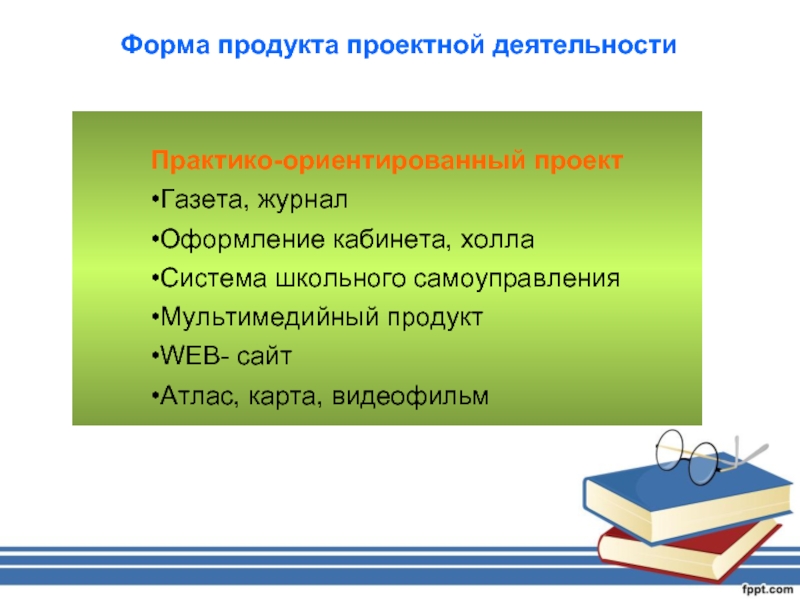 Форма продукта проектной деятельности

Практико-ориентированный проект

•Газета, журнал

•Оформление кабинета, холла

•Система школьного самоуправления

•Мультимедийный продукт

•WEB- сайт

•Атлас, карта, видеофильм

fppt.com